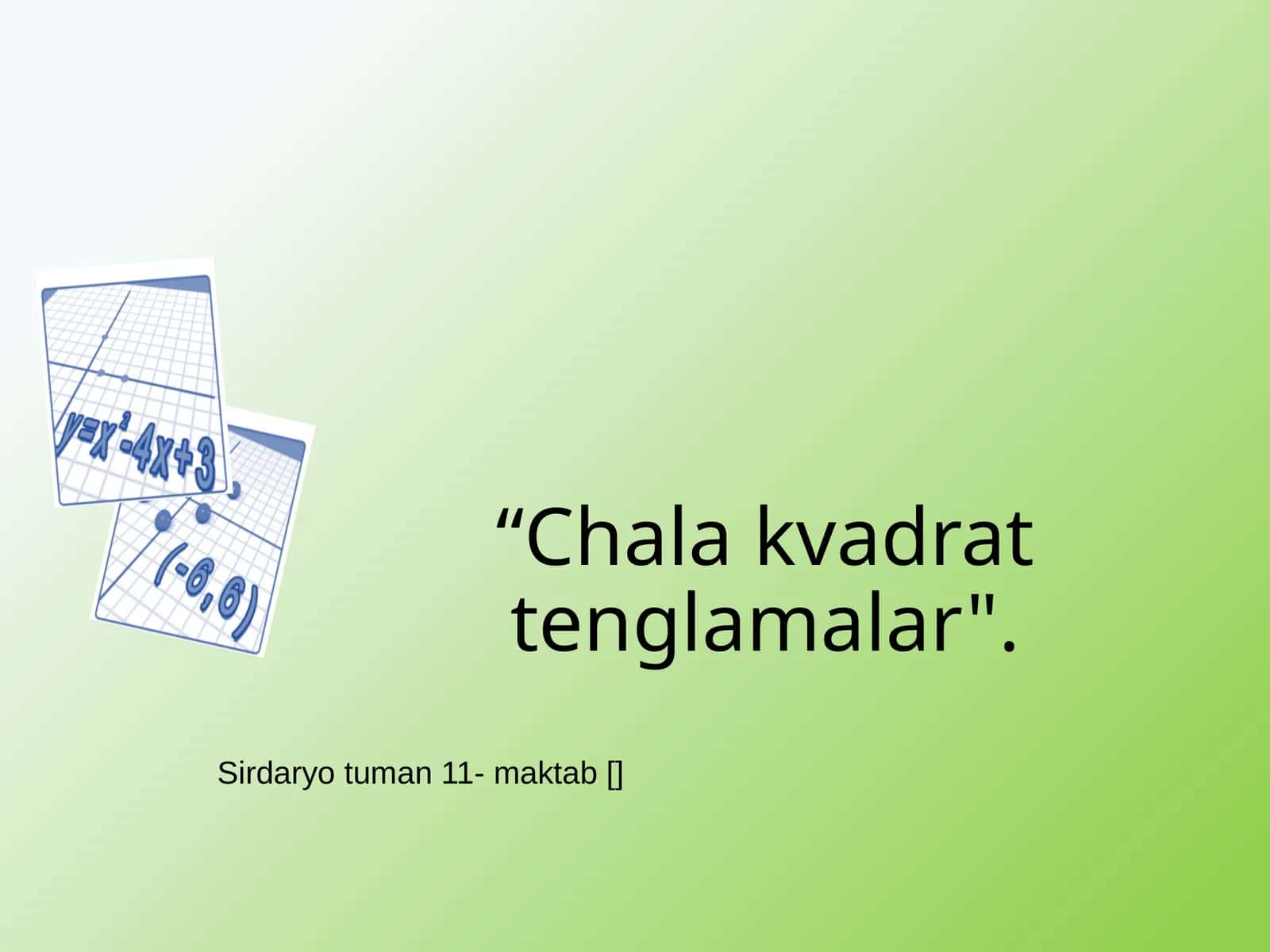 $y=x^2-4x+3$

$(-6,6)$

“Chala kvadrat tenglamalar".

Sirdaryo tuman 11- maktab []